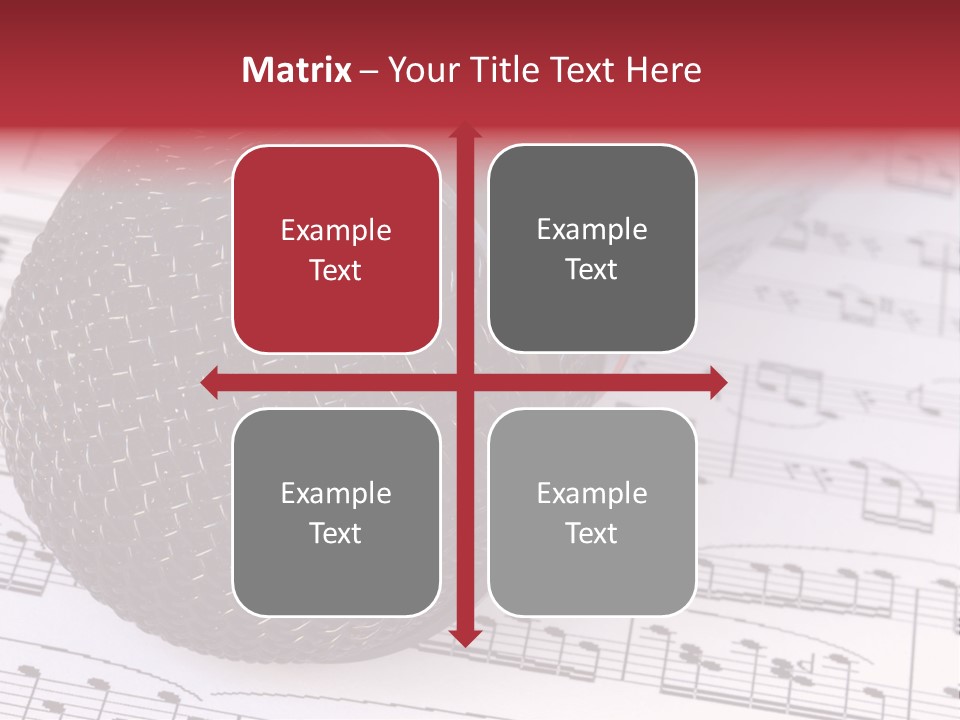 Matrix – Your Title Text Here

Example Text

Example Text

Example Text

Example Text